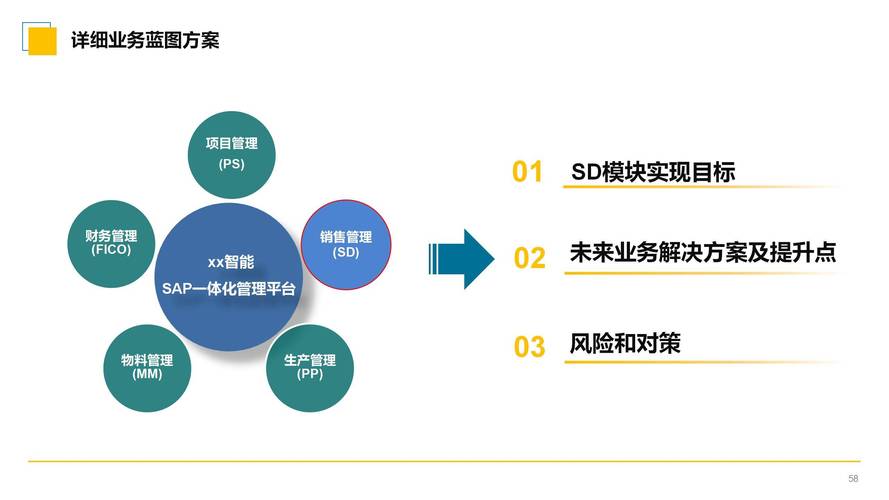 详细业务蓝图方案

项目管理
(PS)

财务管理
(FICO)

xx智能
SAP一体化管理平台

销售管理
(SD)

物料管理
(MM)

生产管理
(PP)

01 SD模块实现目标

02 未来业务解决方案及提升点

03 风险和对策

58